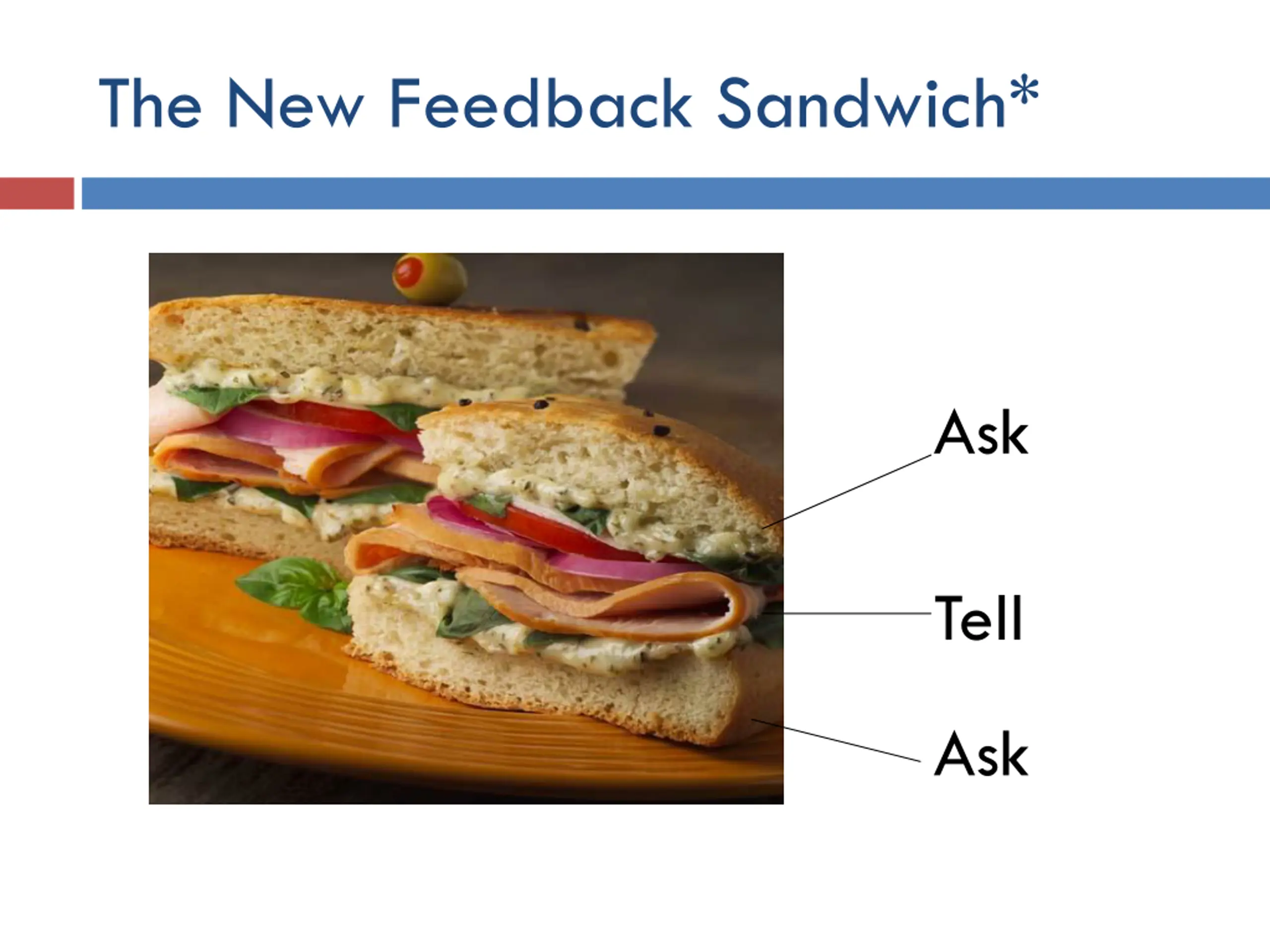 The New Feedback Sandwich*

Ask

Tell

Ask